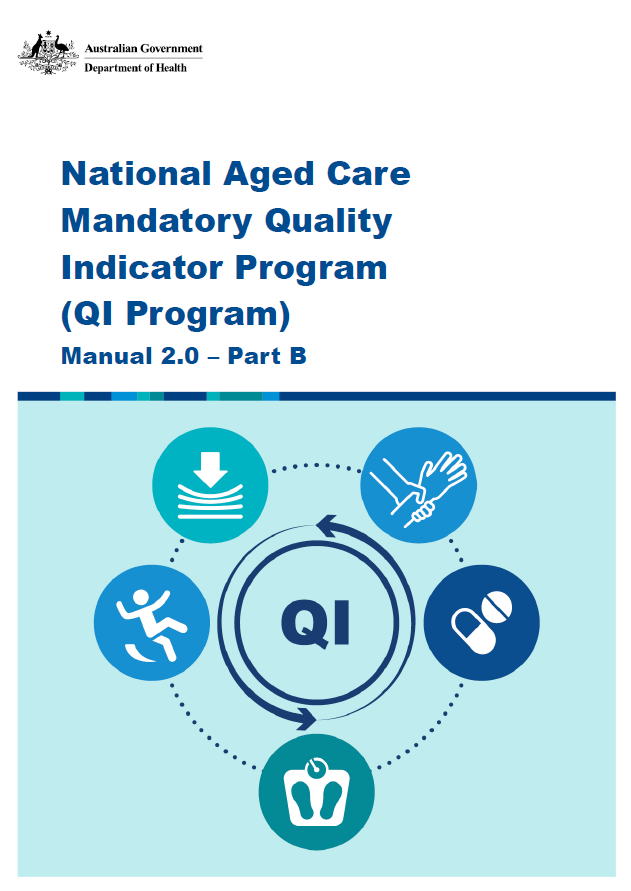 Australian Government
Department of Health

National Aged Care Mandatory Quality Indicator Program (QI Program)

Manual 2.0 – Part B

QI